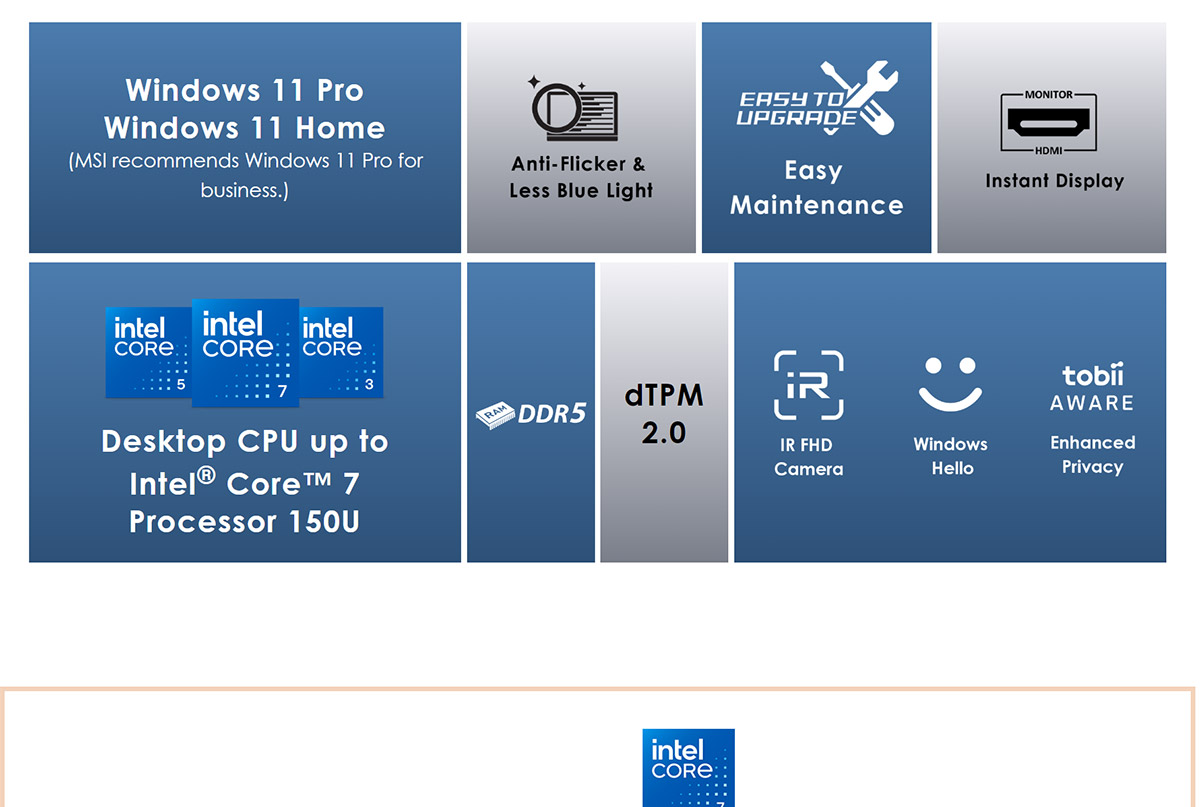 Windows 11 Pro
Windows 11 Home
(MSI recommends Windows 11 Pro for business.)

Anti-Flicker & Less Blue Light

EASY TO UPGRADE
Easy Maintenance

MONITOR
HDMI
Instant Display

intel CORE 5
intel CORE 7
intel CORE 3
Desktop CPU up to Intel® Core™ 7 Processor 150U

RAM
DDR5

dTPM 2.0

iR
IR FHD Camera

Windows Hello

tobii AWARE
Enhanced Privacy

intel CORE 7